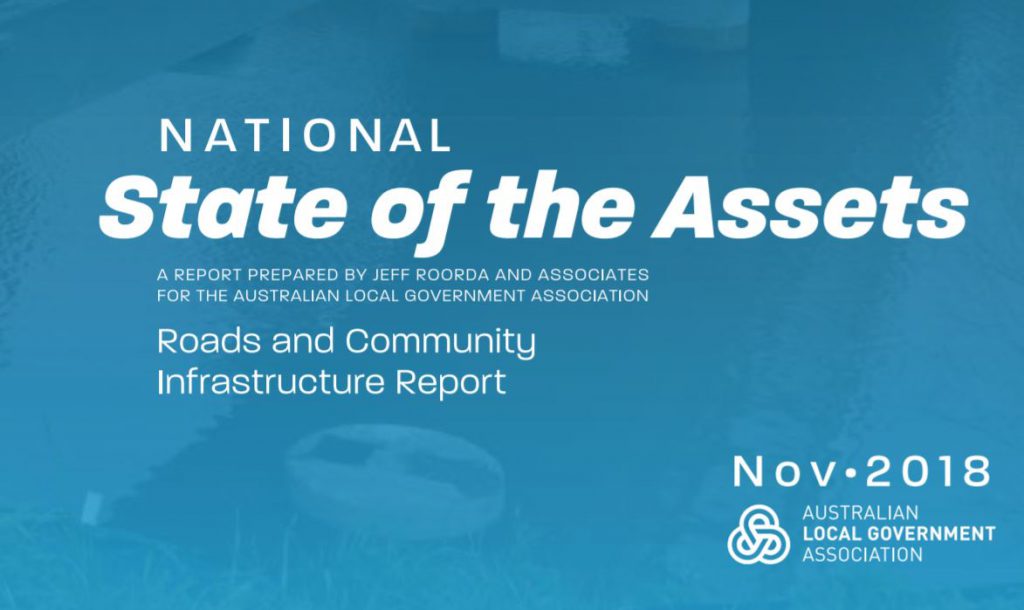 NATIONAL
State of the Assets

A REPORT PREPARED BY JEFF ROORDA AND ASSOCIATES FOR THE AUSTRALIAN LOCAL GOVERNMENT ASSOCIATION

Roads and Community Infrastructure Report

Nov•2018

AUSTRALIAN LOCAL GOVERNMENT ASSOCIATION